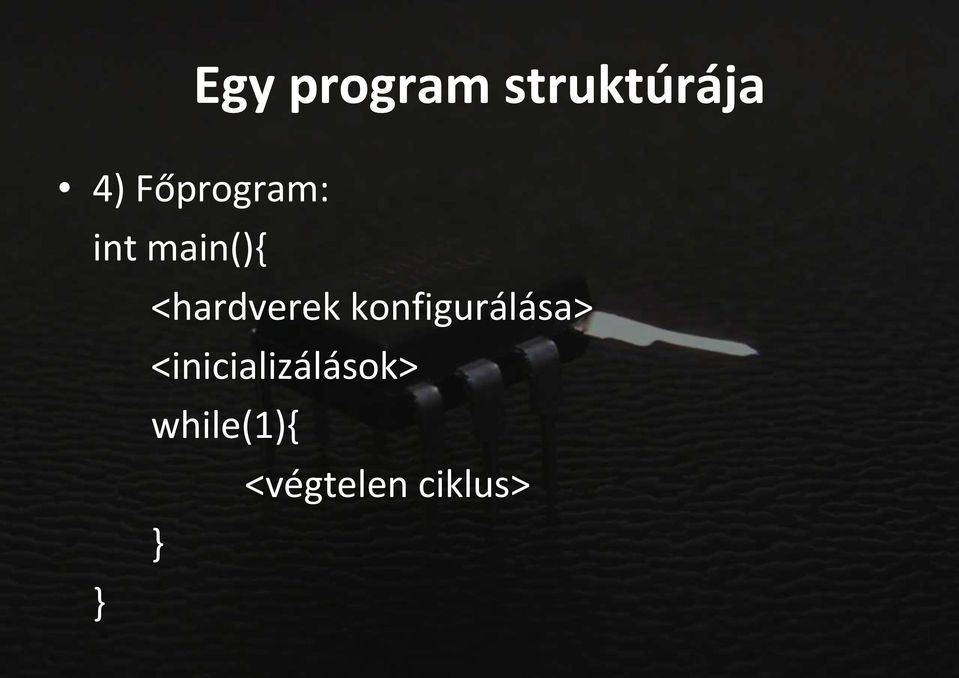 Egy program struktúrája

• 4) Főprogram:
int main(){
<hardverek konfigurálása>
<inicializálások>
while(1){
<végtelen ciklus>
}
}